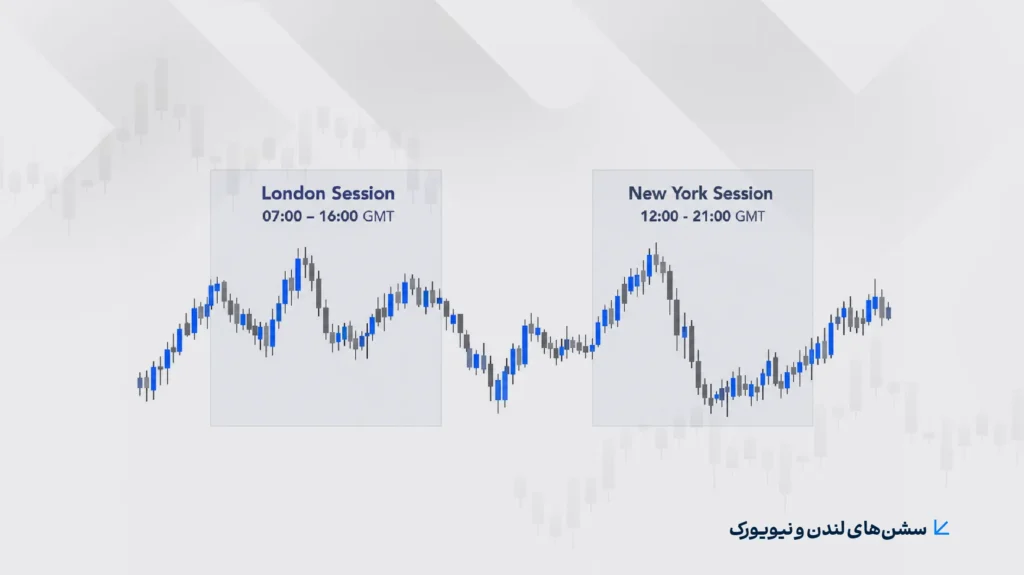 London Session
07:00 – 16:00 GMT

New York Session
12:00 - 21:00 GMT

سشن‌های لندن و نیویورک